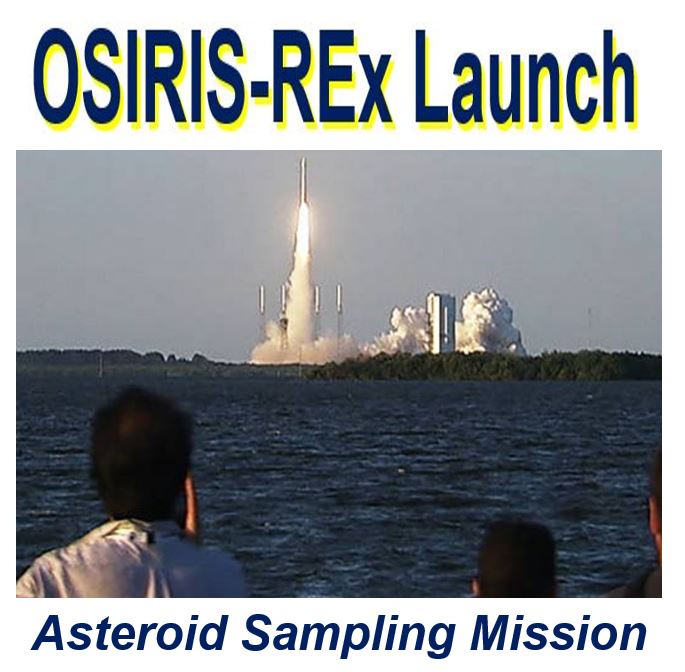 OSIRIS-REx Launch

Asteroid Sampling Mission